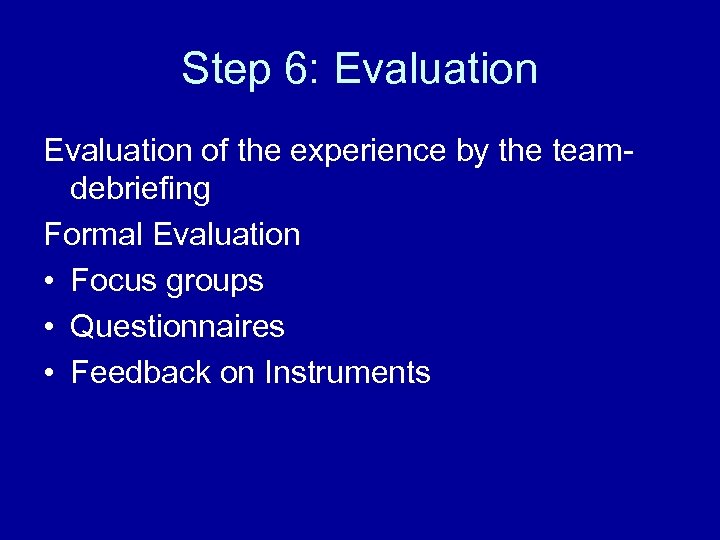 Step 6: Evaluation

Evaluation of the experience by the team-debriefing

Formal Evaluation

• Focus groups
• Questionnaires
• Feedback on Instruments